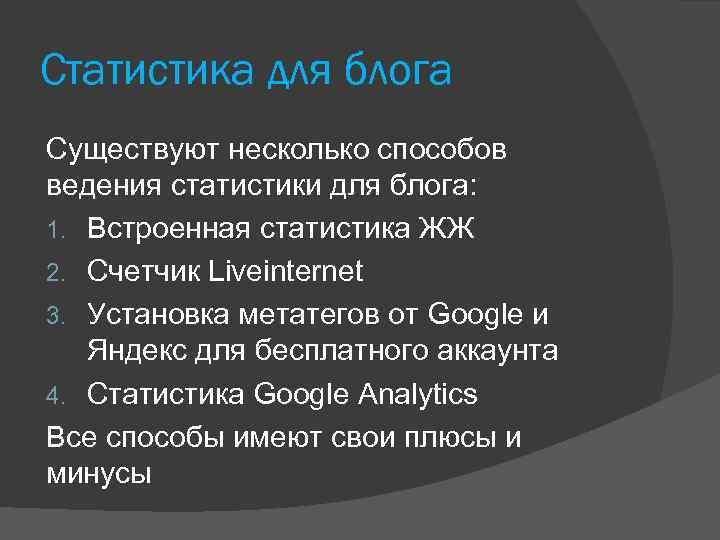 Статистика для блога

Существуют несколько способов ведения статистики для блога:

1. Встроенная статистика ЖЖ
2. Счетчик Liveinternet
3. Установка метатегов от Google и Яндекс для бесплатного аккаунта
4. Статистика Google Analytics

Все способы имеют свои плюсы и минусы